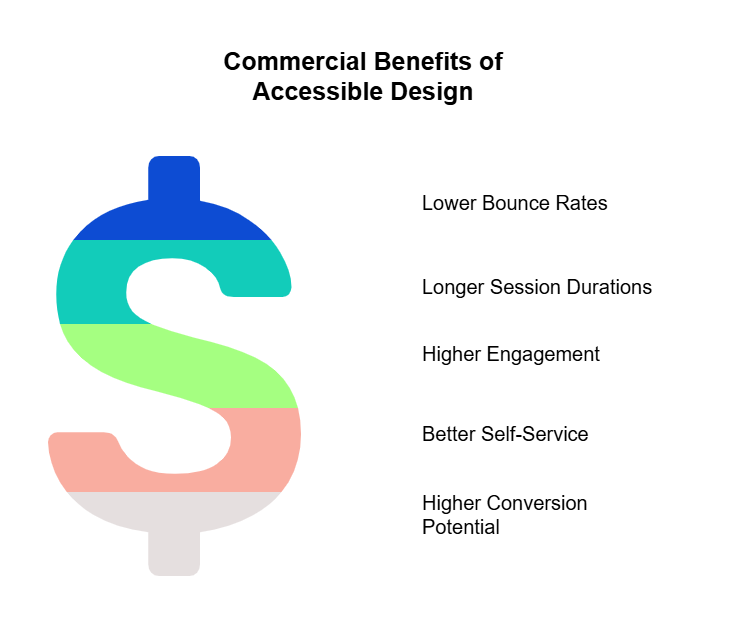 Commercial Benefits of Accessible Design

Lower Bounce Rates

Longer Session Durations

Higher Engagement

Better Self-Service

Higher Conversion Potential